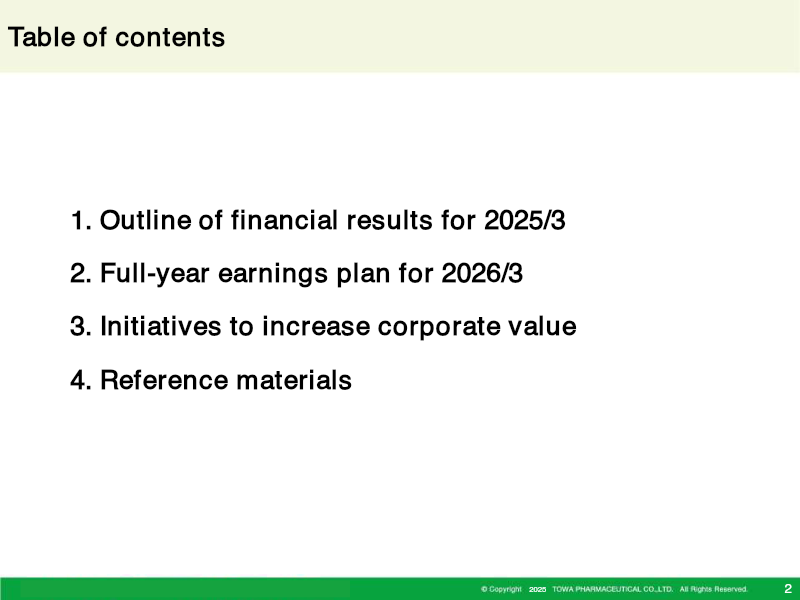 Table of contents

1. Outline of financial results for 2025/3

2. Full-year earnings plan for 2026/3

3. Initiatives to increase corporate value

4. Reference materials

© Copyright 2025 TOWA PHARMACEUTICAL CO.,LTD. All Rights Reserved.

2